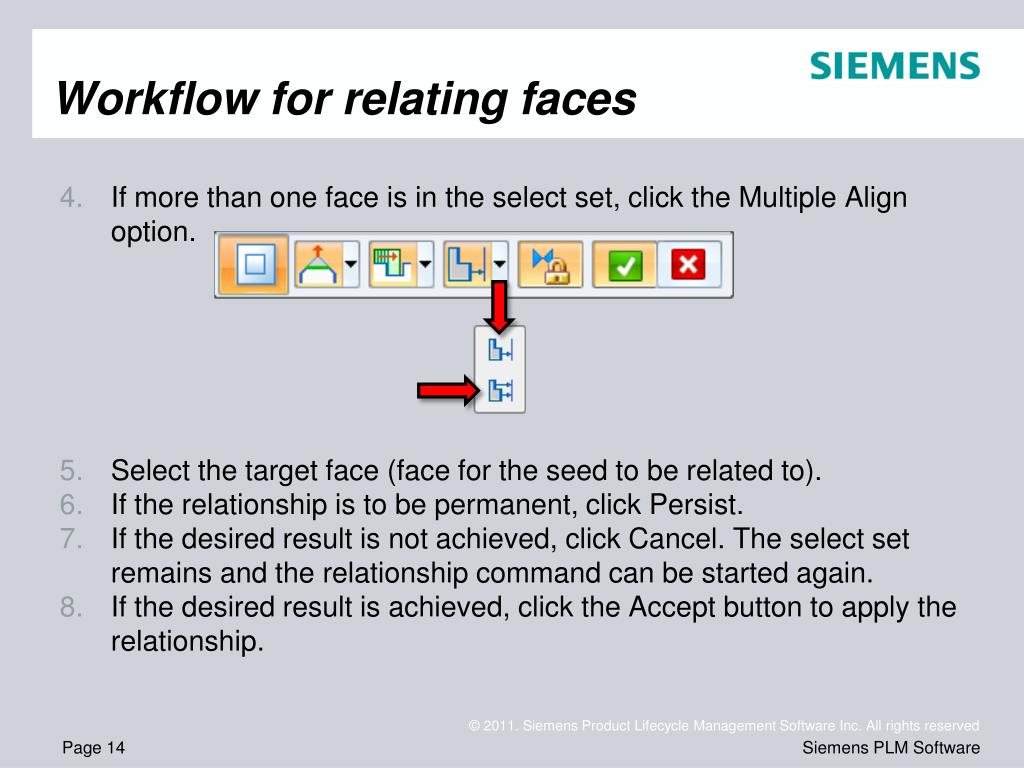 SIEMENS

Workflow for relating faces

4. If more than one face is in the select set, click the Multiple Align option.

5. Select the target face (face for the seed to be related to).
6. If the relationship is to be permanent, click Persist.
7. If the desired result is not achieved, click Cancel. The select set remains and the relationship command can be started again.
8. If the desired result is achieved, click the Accept button to apply the relationship.

© 2011. Siemens Product Lifecycle Management Software Inc. All rights reserved

Page 14

Siemens PLM Software